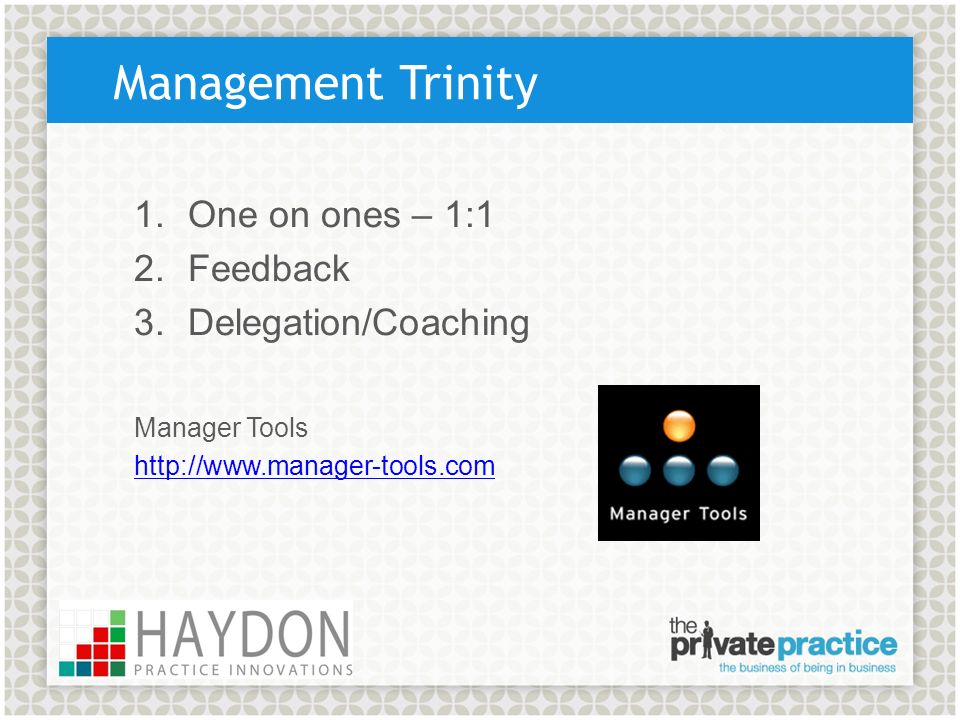 Management Trinity

1. One on ones – 1:1
2. Feedback
3. Delegation/Coaching

Manager Tools
http://www.manager-tools.com

Manager Tools

HAYDON
PRACTICE INNOVATIONS

the private practice
the business of being in business